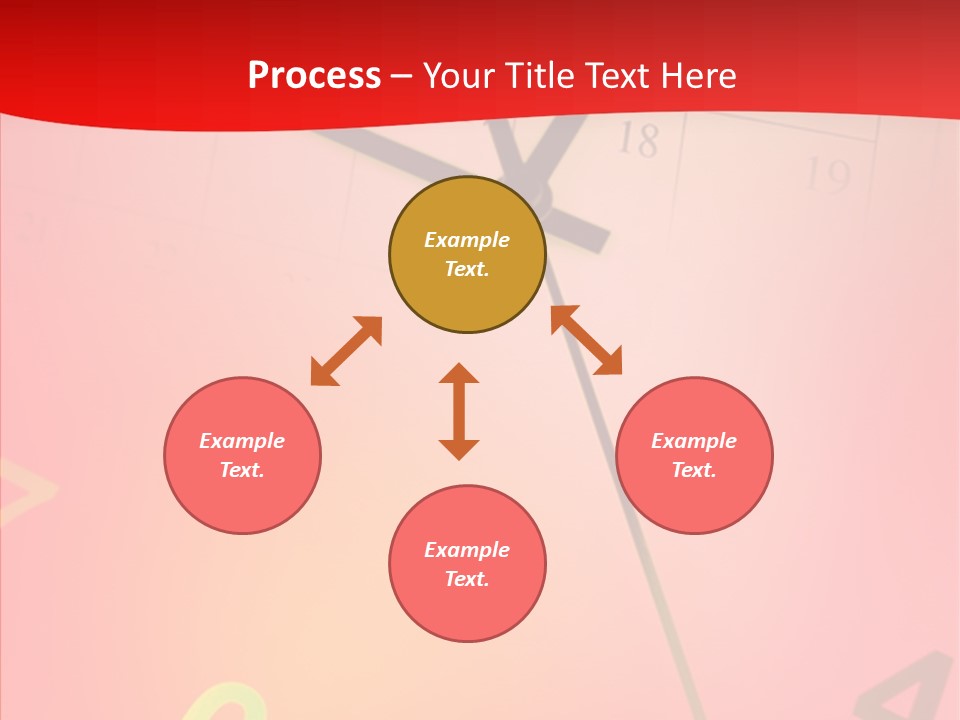 Process – Your Title Text Here

18

19

Example Text.

Example Text.

Example Text.

Example Text.